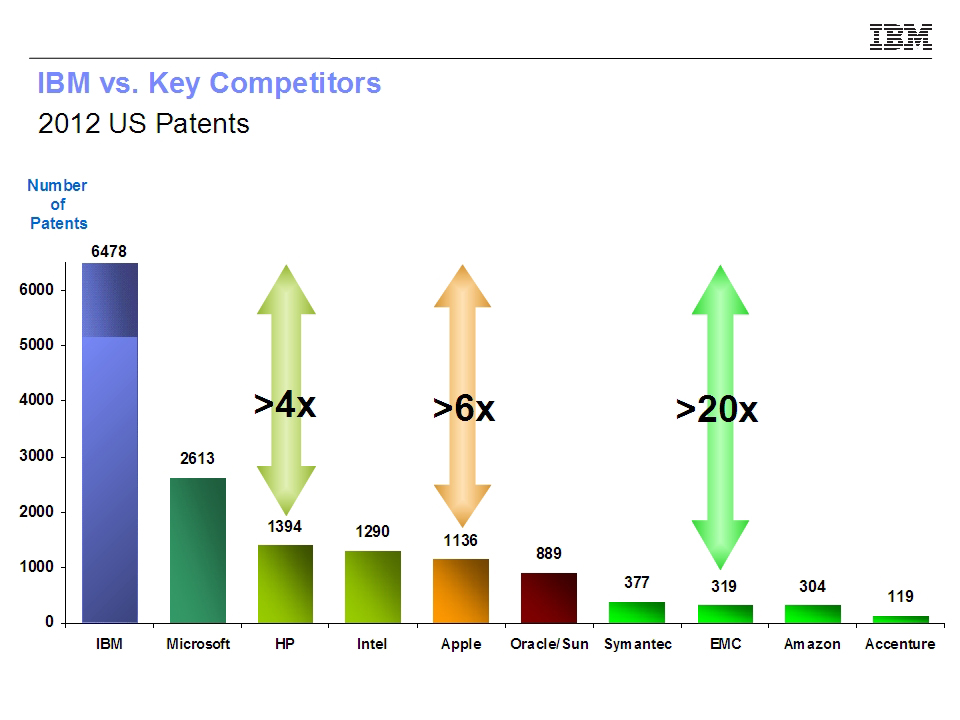 IBM

IBM vs. Key Competitors

2012 US Patents

Number of Patents

6000
5000
4000
3000
2000
1000
0

6478
2613
1394
1290
1136
889
377
319
304
119

>4x
>6x
>20x

IBM
Microsoft
HP
Intel
Apple
Oracle/Sun
Symantec
EMC
Amazon
Accenture